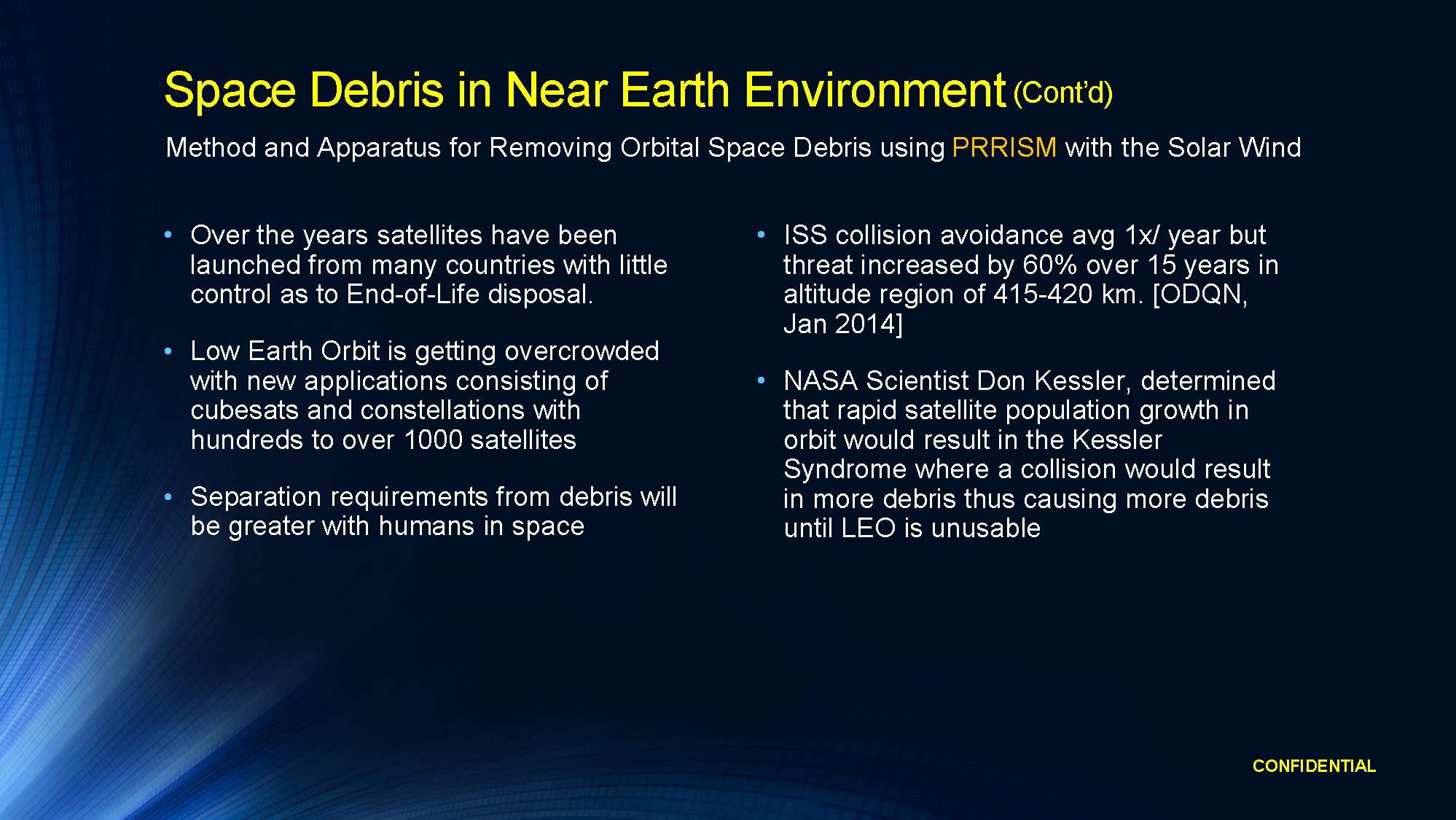 Space Debris in Near Earth Environment (Cont'd)

Method and Apparatus for Removing Orbital Space Debris using PRRISM with the Solar Wind

• Over the years satellites have been launched from many countries with little control as to End-of-Life disposal.

• Low Earth Orbit is getting overcrowded with new applications consisting of cubesats and constellations with hundreds to over 1000 satellites

• Separation requirements from debris will be greater with humans in space

• ISS collision avoidance avg 1x/ year but threat increased by 60% over 15 years in altitude region of 415-420 km. [ODQN, Jan 2014]

• NASA Scientist Don Kessler, determined that rapid satellite population growth in orbit would result in the Kessler Syndrome where a collision would result in more debris thus causing more debris until LEO is unusable

CONFIDENTIAL